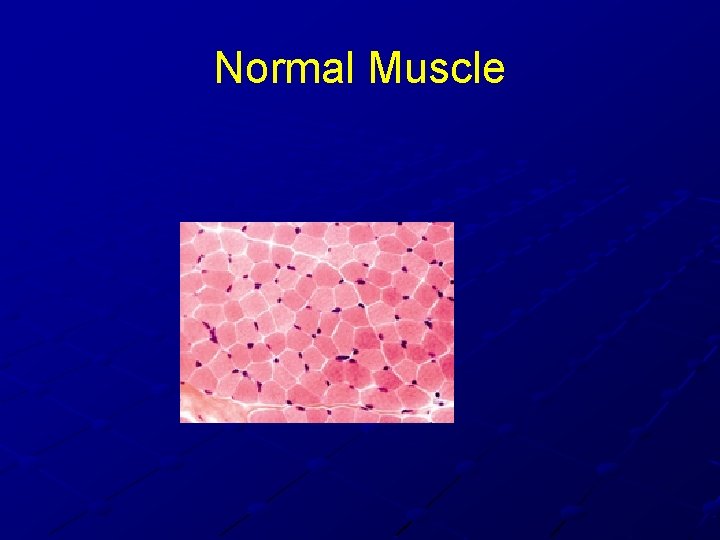 Normal Muscle